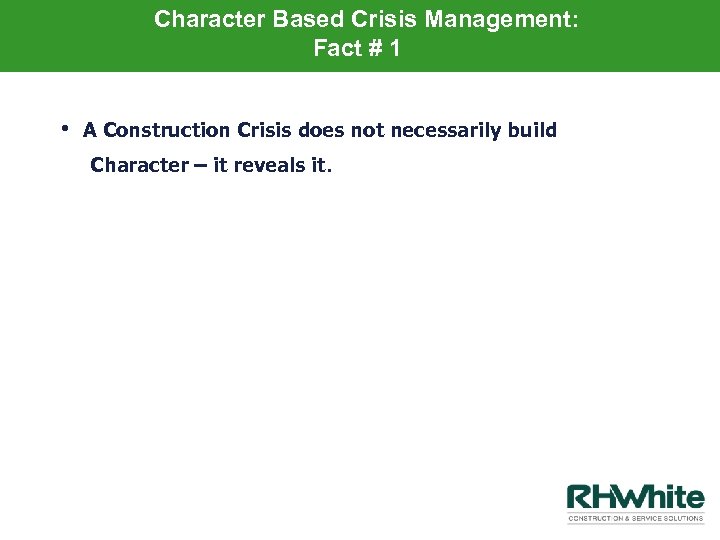 Character Based Crisis Management:
Fact # 1

• A Construction Crisis does not necessarily build Character – it reveals it.

RHWhite
CONSTRUCTION & SERVICE SOLUTIONS